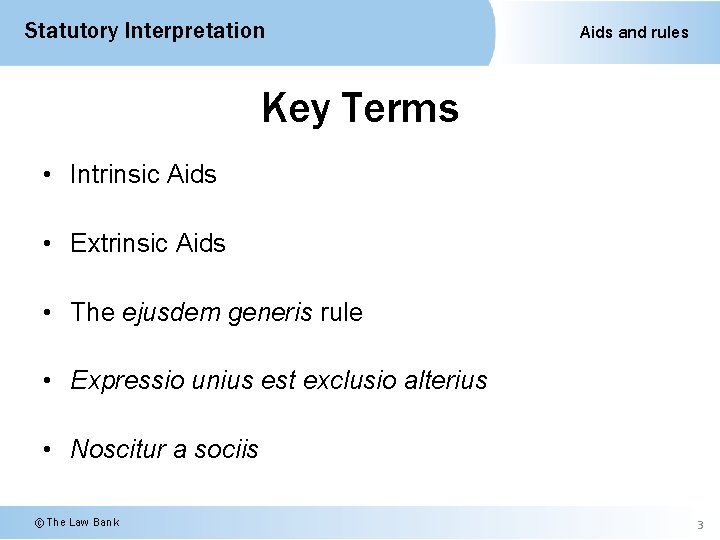 Statutory Interpretation

Aids and rules

Key Terms

• Intrinsic Aids

• Extrinsic Aids

• The ejusdem generis rule

• Expressio unius est exclusio alterius

• Noscitur a sociis

© The Law Bank

3